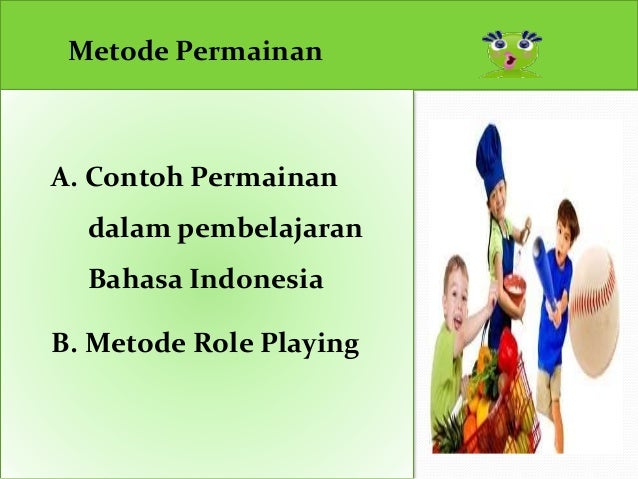 Metode Permainan

A. Contoh Permainan dalam pembelajaran Bahasa Indonesia

B. Metode Role Playing